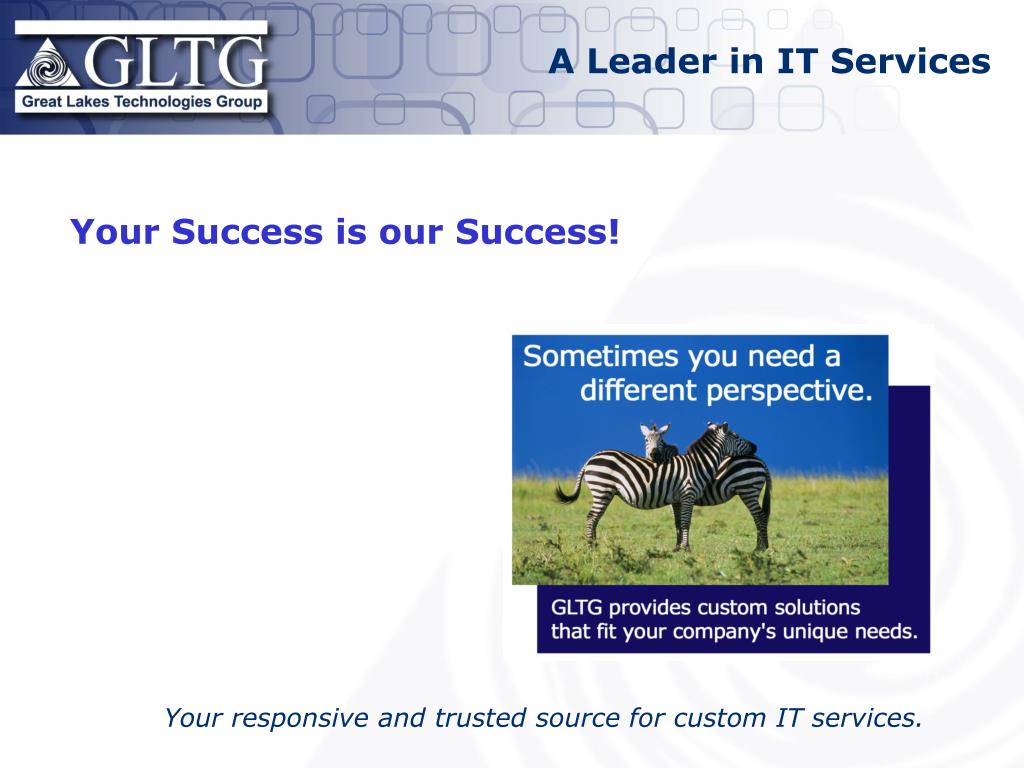 GLTG
Great Lakes Technologies Group

A Leader in IT Services

Your Success is our Success!

Sometimes you need a different perspective.

GLTG provides custom solutions that fit your company's unique needs.

Your responsive and trusted source for custom IT services.